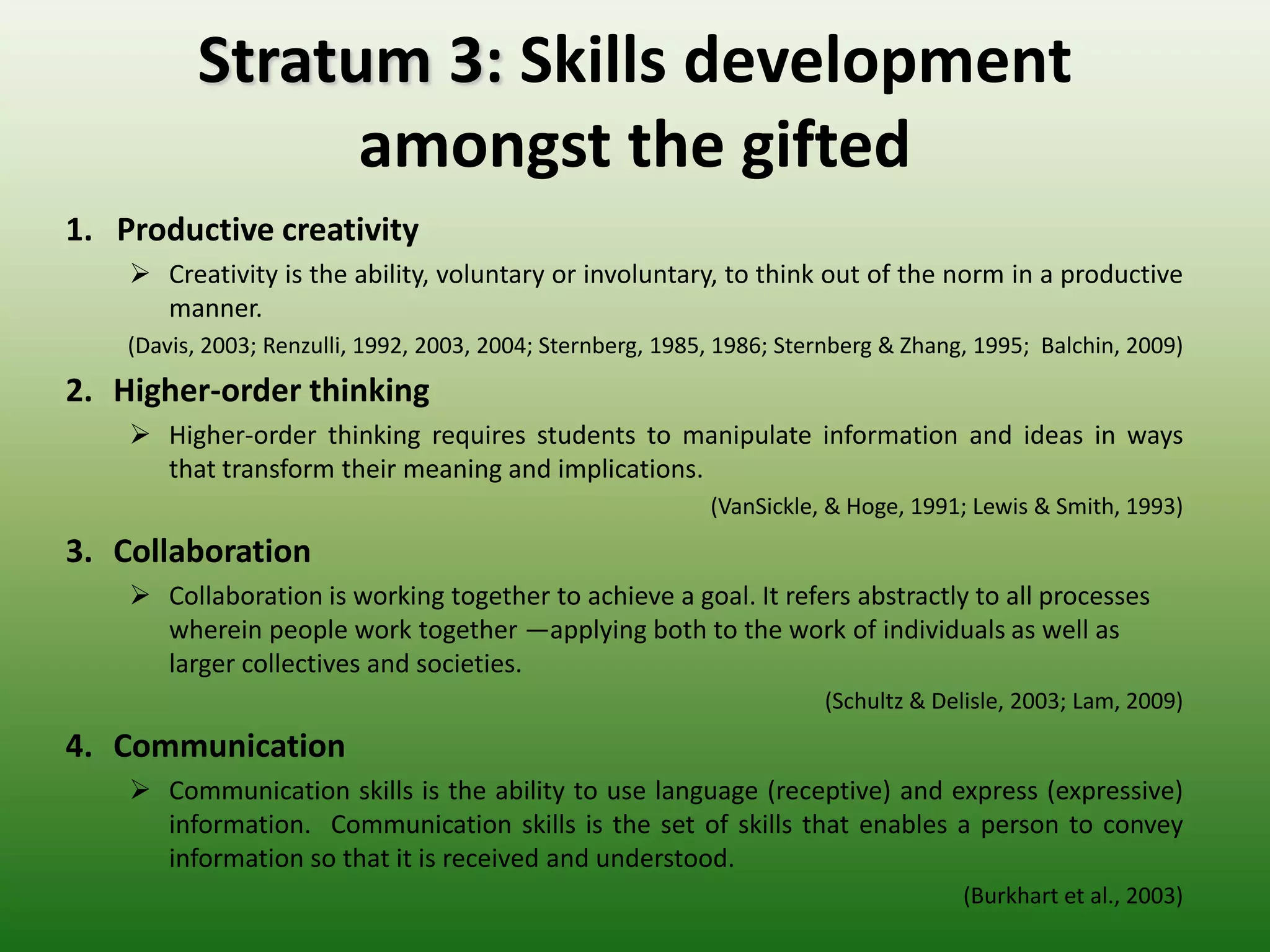 Stratum 3: Skills development amongst the gifted

1. Productive creativity

➢ Creativity is the ability, voluntary or involuntary, to think out of the norm in a productive manner.

(Davis, 2003; Renzulli, 1992, 2003, 2004; Sternberg, 1985, 1986; Sternberg & Zhang, 1995; Balchin, 2009)

2. Higher-order thinking

➢ Higher-order thinking requires students to manipulate information and ideas in ways that transform their meaning and implications.

(VanSickle, & Hoge, 1991; Lewis & Smith, 1993)

3. Collaboration

➢ Collaboration is working together to achieve a goal. It refers abstractly to all processes wherein people work together —applying both to the work of individuals as well as larger collectives and societies.

(Schultz & Delisle, 2003; Lam, 2009)

4. Communication

➢ Communication skills is the ability to use language (receptive) and express (expressive) information. Communication skills is the set of skills that enables a person to convey information so that it is received and understood.

(Burkhart et al., 2003)